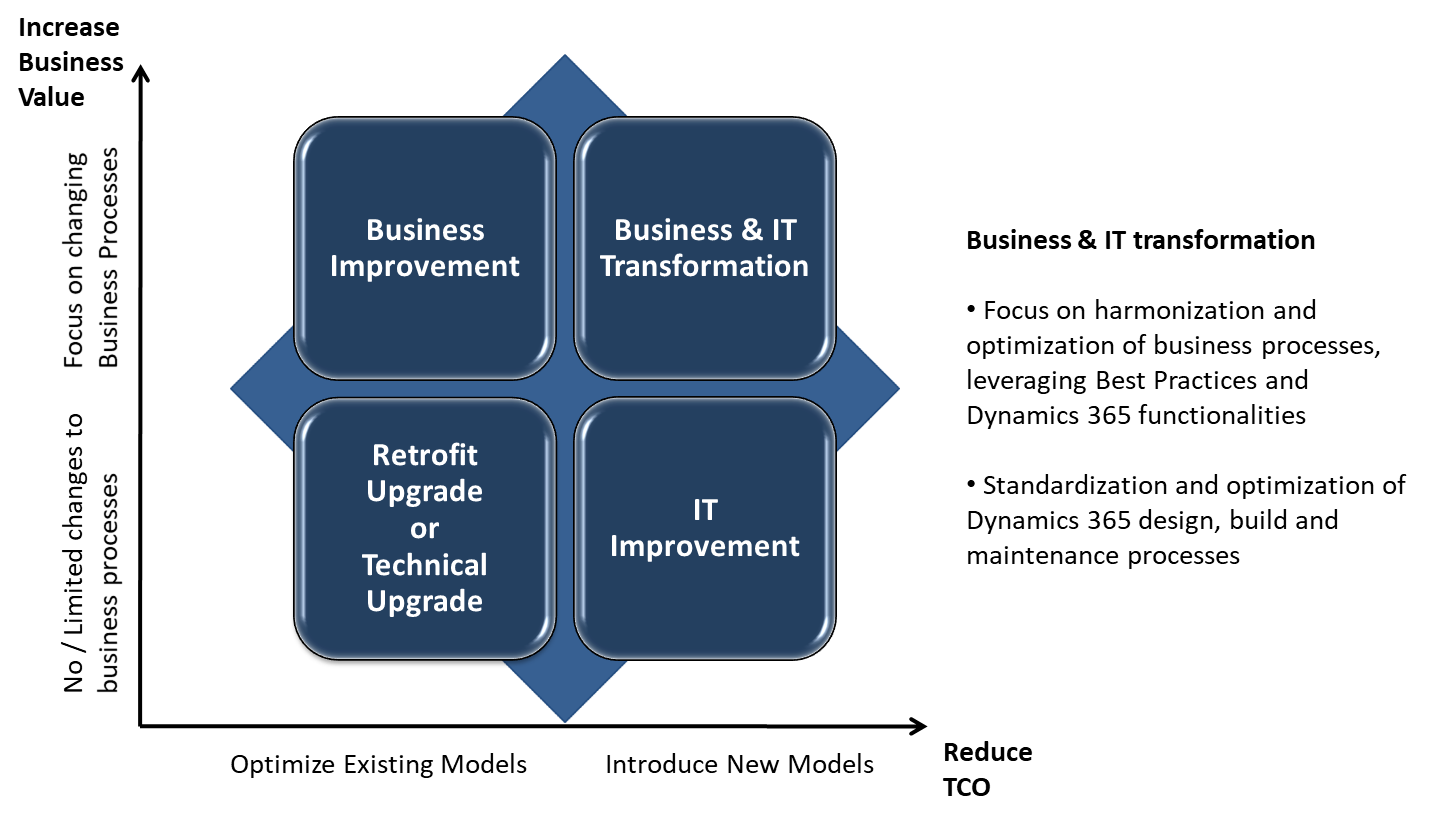 Increase Business Value

Focus on changing Business Processes

No / Limited changes to business processes

Business Improvement

Business & IT Transformation

Retrofit Upgrade or Technical Upgrade

IT Improvement

Optimize Existing Models

Introduce New Models

Reduce TCO

Business & IT transformation

• Focus on harmonization and optimization of business processes, leveraging Best Practices and Dynamics 365 functionalities

• Standardization and optimization of Dynamics 365 design, build and maintenance processes